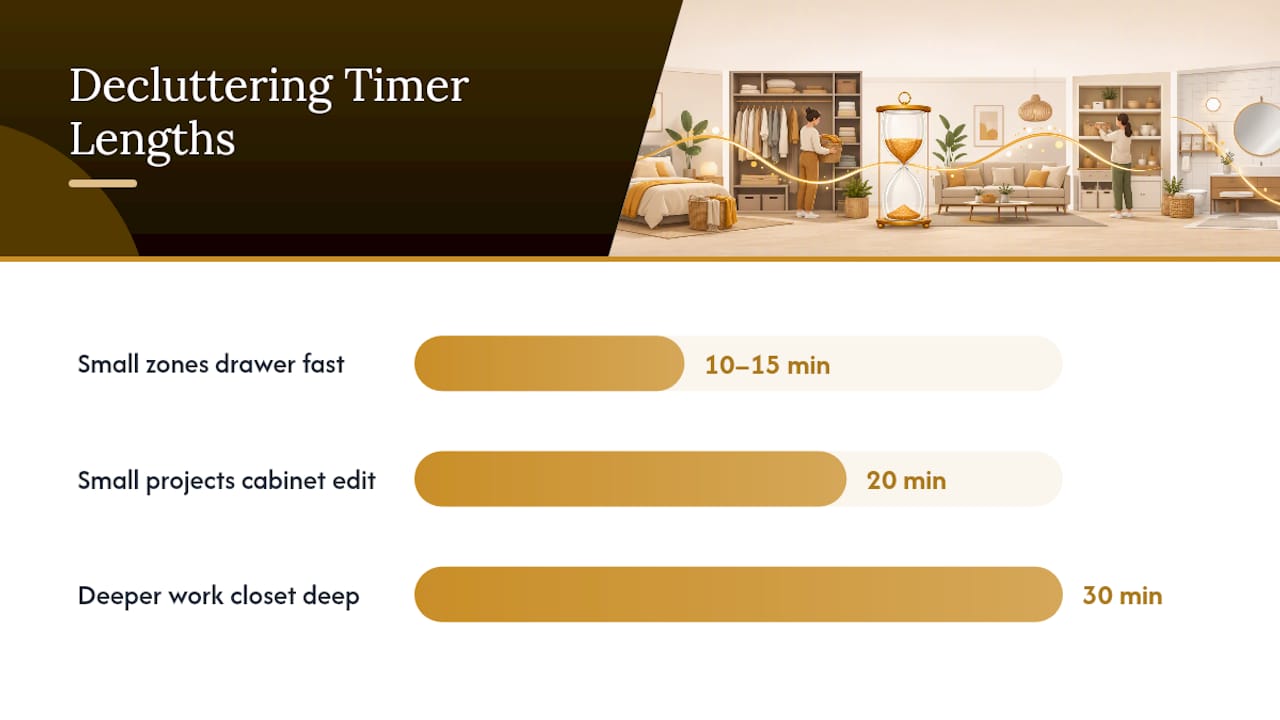 Decluttering Timer Lengths

Small zones drawer fast
10–15 min

Small projects cabinet edit
20 min

Deeper work closet deep
30 min